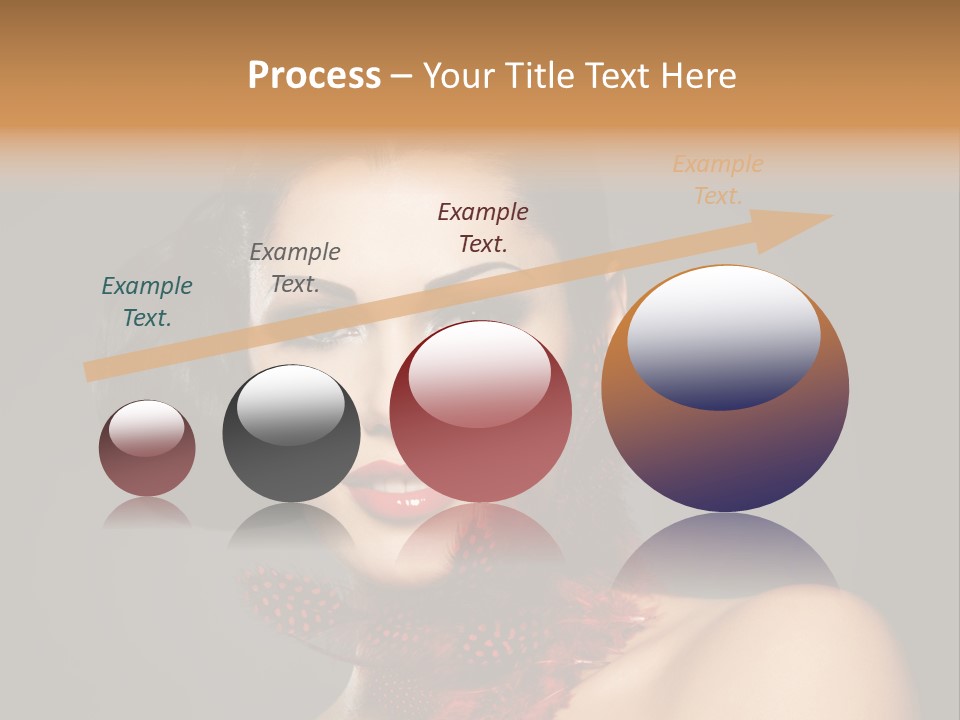 Process – Your Title Text Here

Example Text.

Example Text.

Example Text.

Example Text.